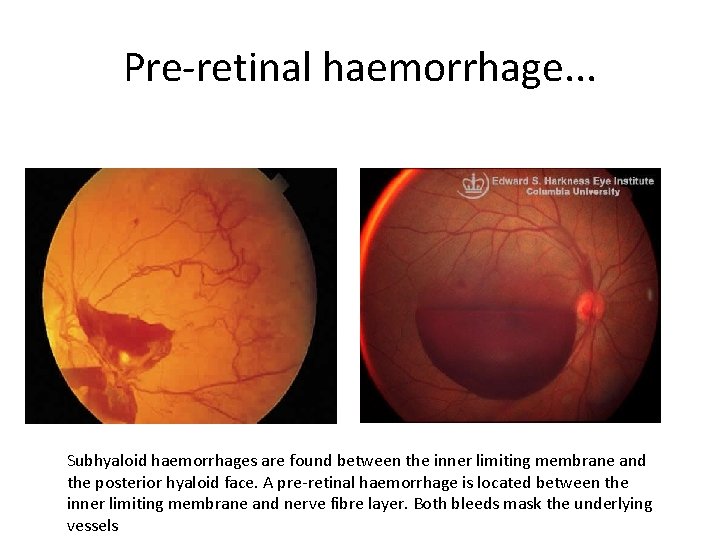 Pre-retinal haemorrhage...

Edward S. Harkness Eye Institute
Columbia University

Subhyaloid haemorrhages are found between the inner limiting membrane and the posterior hyaloid face. A pre-retinal haemorrhage is located between the inner limiting membrane and nerve fibre layer. Both bleeds mask the underlying vessels